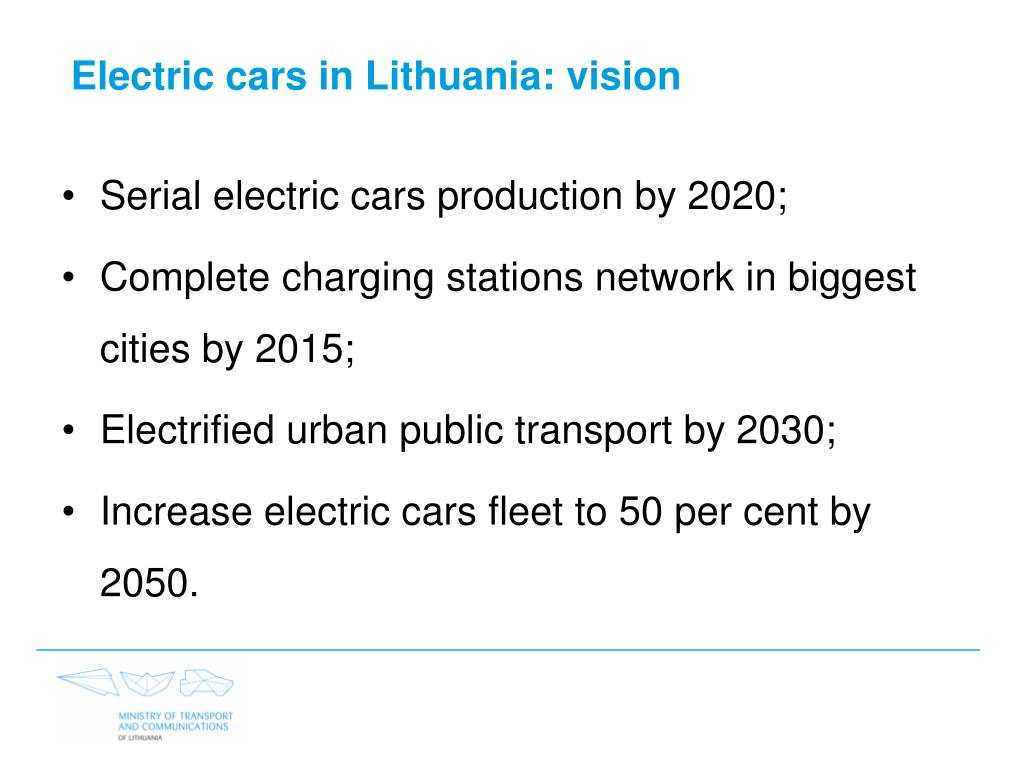 Electric cars in Lithuania: vision

• Serial electric cars production by 2020;

• Complete charging stations network in biggest cities by 2015;

• Electrified urban public transport by 2030;

• Increase electric cars fleet to 50 per cent by 2050.

MINISTRY OF TRANSPORT AND COMMUNICATIONS OF LITHUANIA